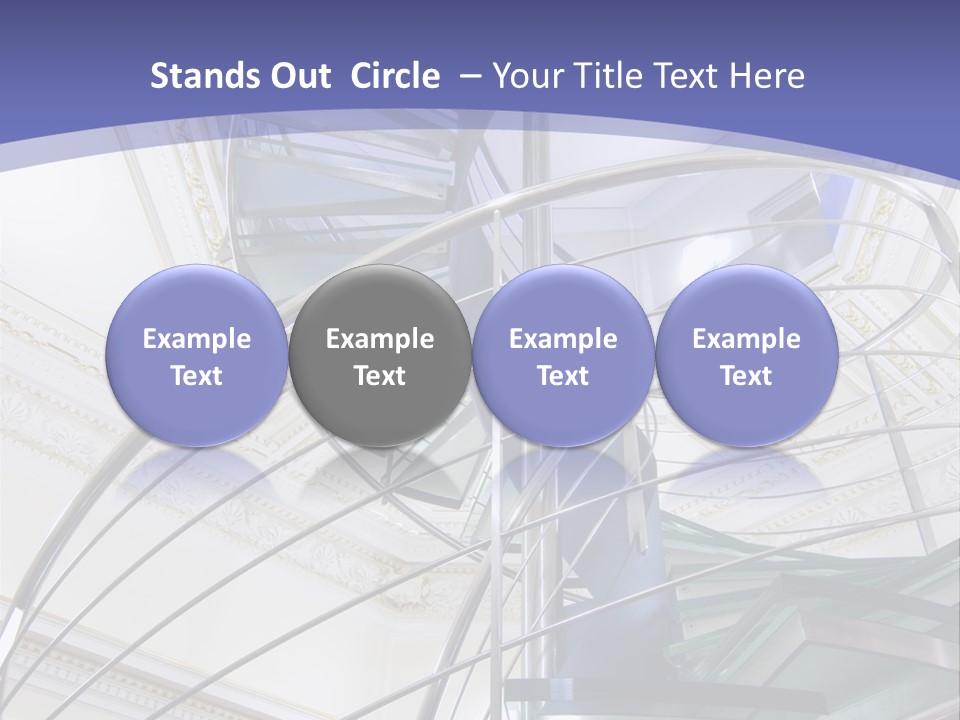 Stands Out Circle – Your Title Text Here

Example Text

Example Text

Example Text

Example Text